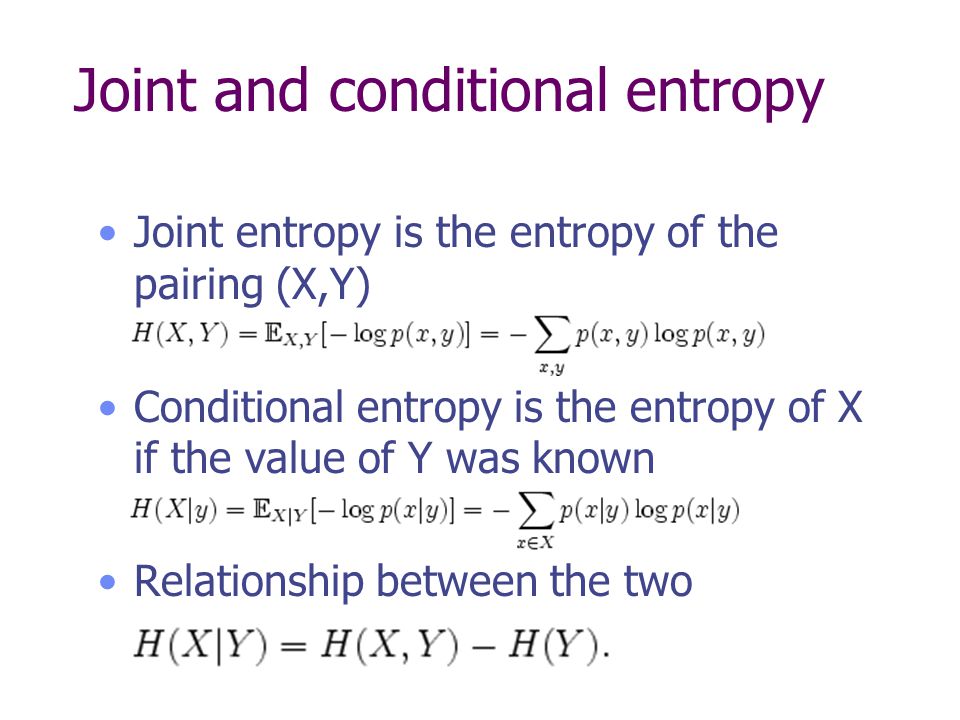 Joint and conditional entropy

• Joint entropy is the entropy of the pairing (X,Y)

$H(X,Y) = \mathbb{E}_{X,Y}[-\log p(x,y)] = -\sum_{x,y} p(x,y) \log p(x,y)$

• Conditional entropy is the entropy of X if the value of Y was known

$H(X|y) = \mathbb{E}_{X|Y}[-\log p(x|y)] = -\sum_{x \in X} p(x|y) \log p(x|y)$

• Relationship between the two

$H(X|Y) = H(X,Y) - H(Y).$